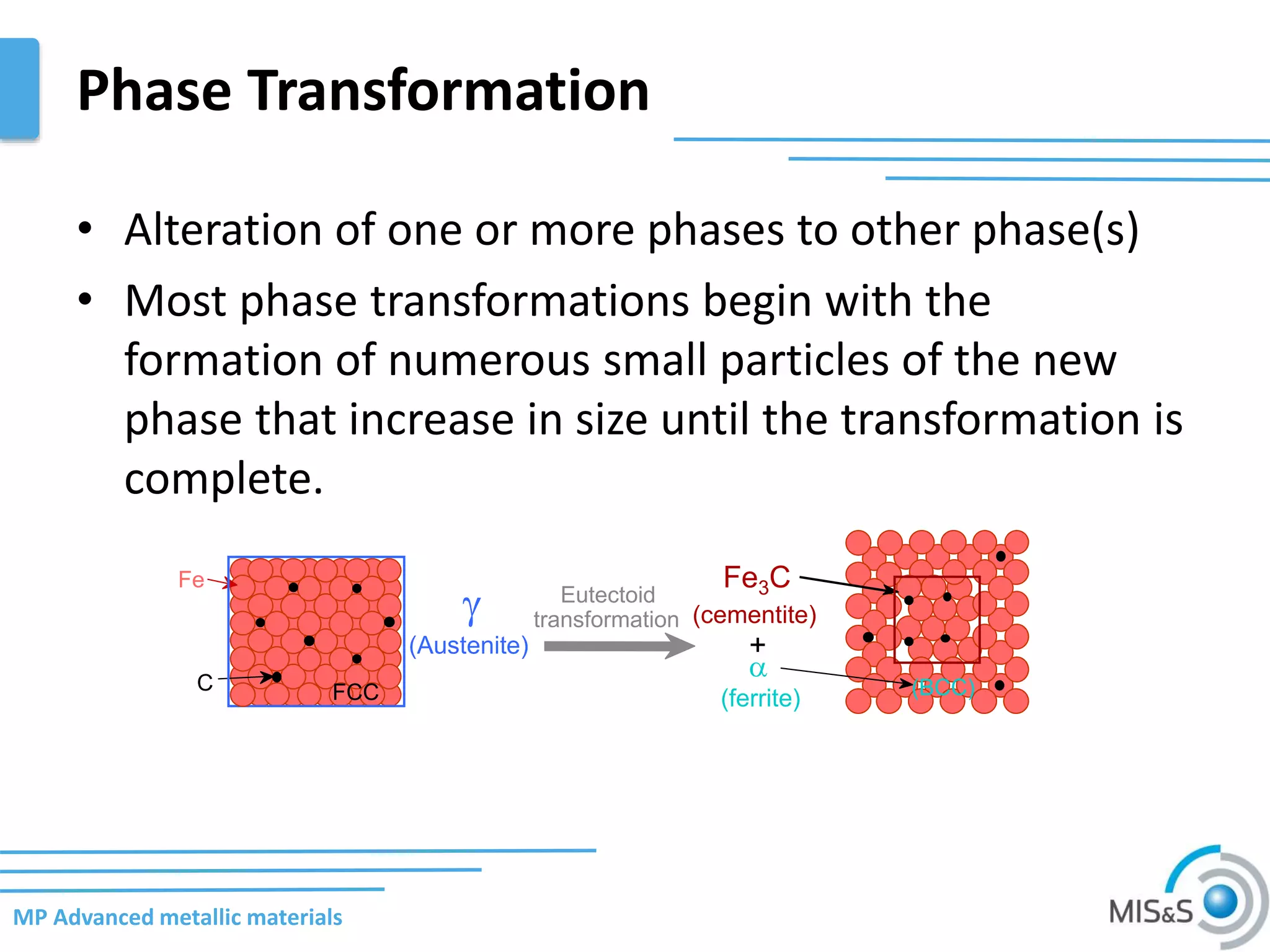 Phase Transformation

• Alteration of one or more phases to other phase(s)

• Most phase transformations begin with the formation of numerous small particles of the new phase that increase in size until the transformation is complete.

Fe

C

FCC

$\gamma$
(Austenite)

Eutectoid transformation

$Fe_3C$
(cementite)
+
$\alpha$
(ferrite)

(BCC)

MP Advanced metallic materials

MIS&S